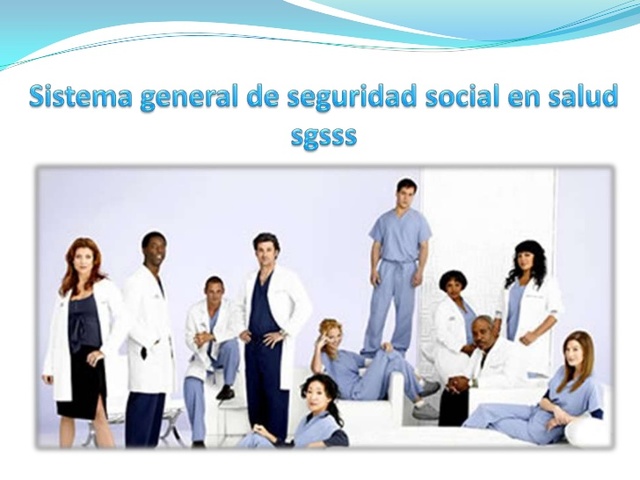 Sistema general de seguridad social en salud sgsss